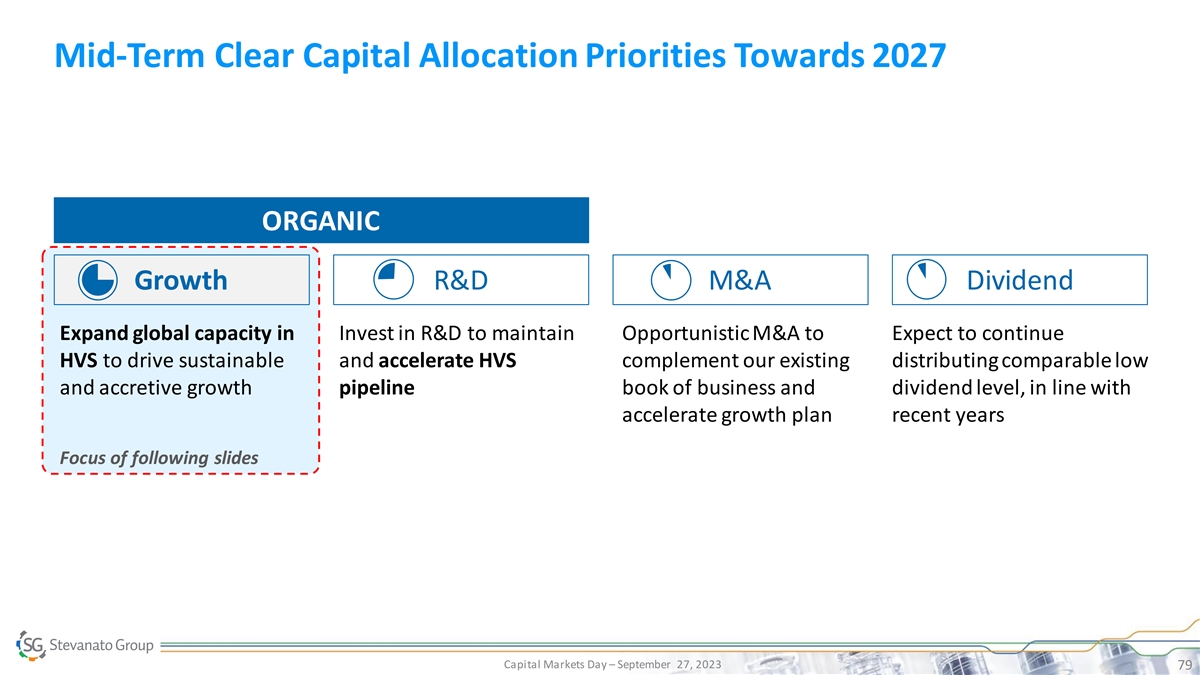 Mid-Term Clear Capital Allocation Priorities Towards 2027

ORGANIC

Growth

Expand global capacity in HVS to drive sustainable and accretive growth

Focus of following slides

R&D

Invest in R&D to maintain and accelerate HVS pipeline

M&A

Opportunistic M&A to complement our existing book of business and accelerate growth plan

Dividend

Expect to continue distributing comparable low dividend level, in line with recent years

SG Stevanato Group

Capital Markets Day – September 27, 2023

79